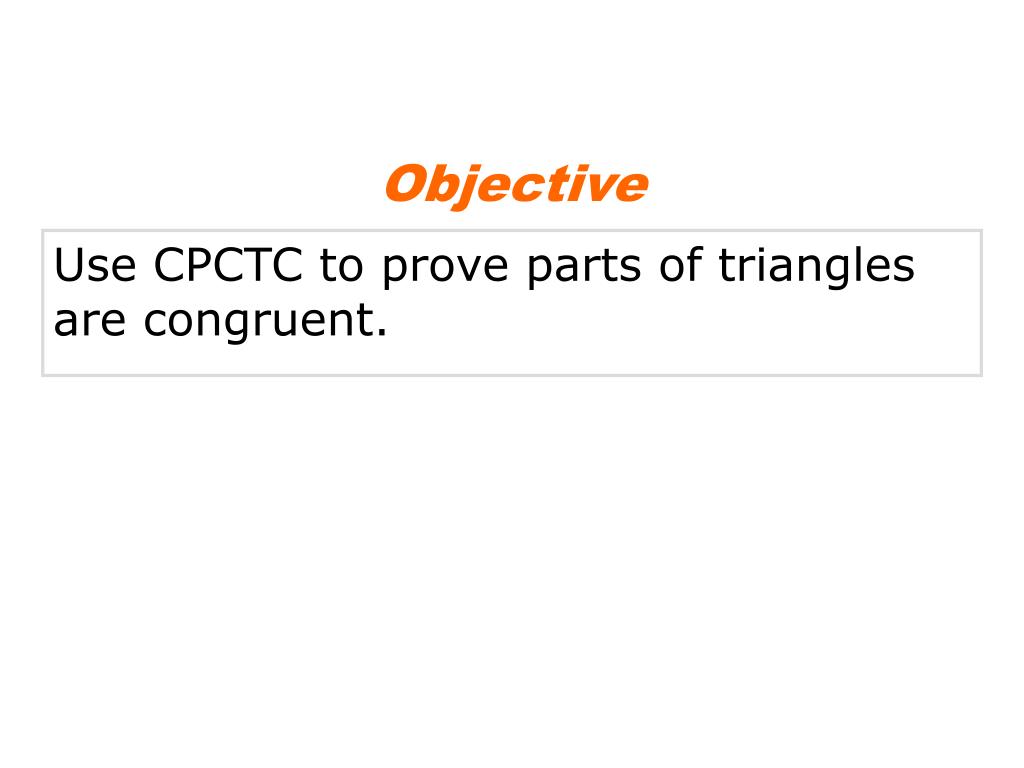 Objective

Use CPCTC to prove parts of triangles are congruent.